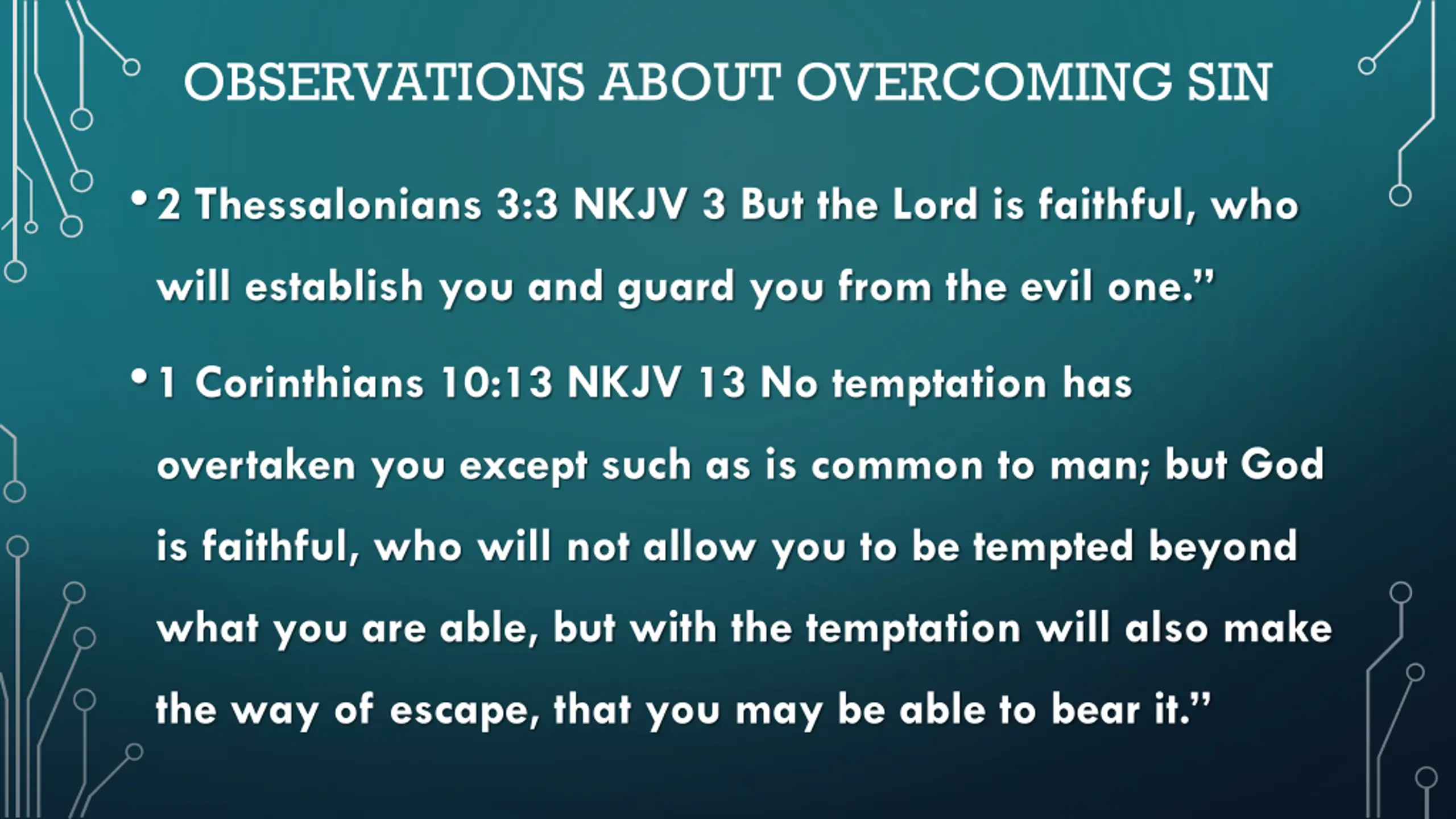 OBSERVATIONS ABOUT OVERCOMING SIN

• 2 Thessalonians 3:3 NKJV 3 But the Lord is faithful, who will establish you and guard you from the evil one.”

• 1 Corinthians 10:13 NKJV 13 No temptation has overtaken you except such as is common to man; but God is faithful, who will not allow you to be tempted beyond what you are able, but with the temptation will also make the way of escape, that you may be able to bear it.”